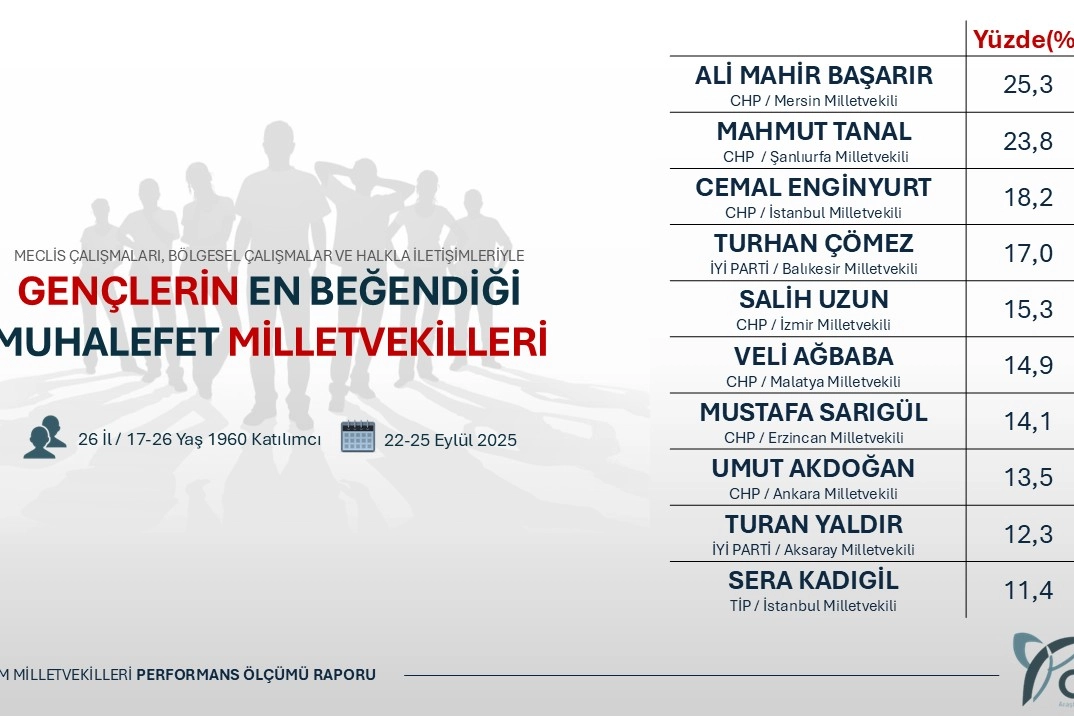 MECLİS ÇALIŞMALARI, BÖLGESEL ÇALIŞMALAR VE HALKLA İLETİŞİMLERİYLE
GENÇLERİN EN BEĞENDİĞİ MUHALEFET MİLLETVEKİLLERİ

26 İl / 17-26 Yaş 1960 Katılımcı
22-25 Eylül 2025

| | Yüzde(% |
|---|---|
| ALİ MAHİR BAŞARIR CHP / Mersin Milletvekili | 25,3 |
| MAHMUT TANAL CHP / Şanlıurfa Milletvekili | 23,8 |
| CEMAL ENGİNYURT CHP / İstanbul Milletvekili | 18,2 |
| TURHAN ÇÖMEZ İYİ PARTİ / Balıkesir Milletvekili | 17,0 |
| SALİH UZUN CHP / İzmir Milletvekili | 15,3 |
| VELİ AĞBABA CHP / Malatya Milletvekili | 14,9 |
| MUSTAFA SARIGÜL CHP / Erzincan Milletvekili | 14,1 |
| UMUT AKDOĞAN CHP / Ankara Milletvekili | 13,5 |
| TURAN YALDIR İYİ PARTİ / Aksaray Milletvekili | 12,3 |
| SERA KADIGİL TİP / İstanbul Milletvekili | 11,4 |

M MİLLETVEKİLLERİ PERFORMANS ÖLÇÜMÜ RAPORU